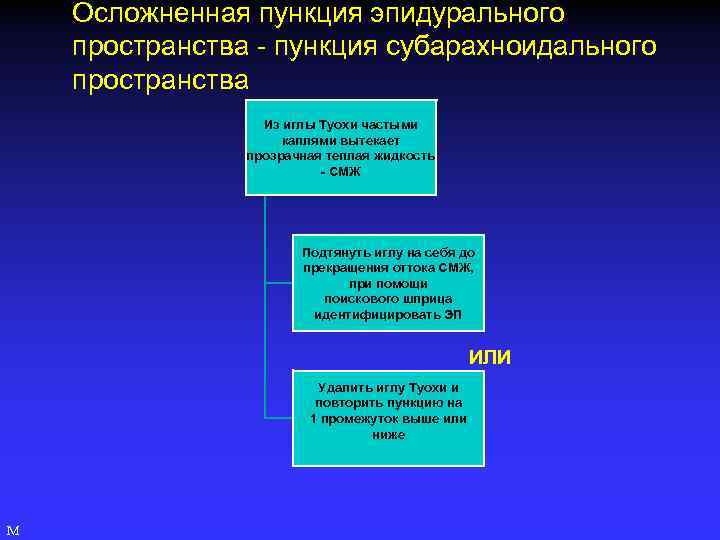 Осложненная пункция эпидурального пространства - пункция субарахноидального пространства

Из иглы Туохи частыми каплями вытекает прозрачная теплая жидкость - СМЖ

Подтянуть иглу на себя до прекращения оттока СМЖ, при помощи поискового шприца идентифицировать ЭП

ИЛИ

Удалить иглу Туохи и повторить пункцию на 1 промежуток выше или ниже

M